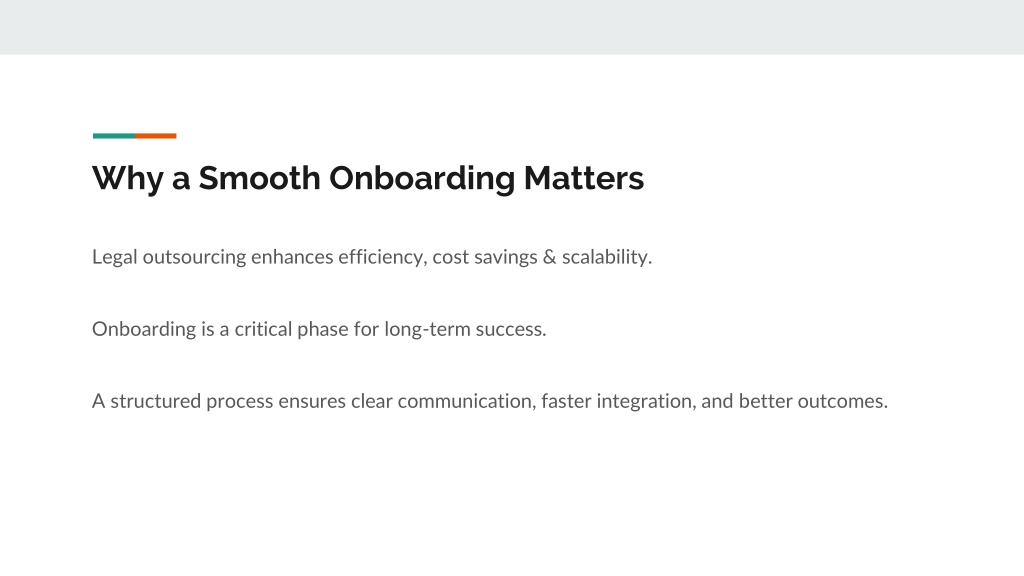 Why a Smooth Onboarding Matters

Legal outsourcing enhances efficiency, cost savings & scalability.

Onboarding is a critical phase for long-term success.

A structured process ensures clear communication, faster integration, and better outcomes.